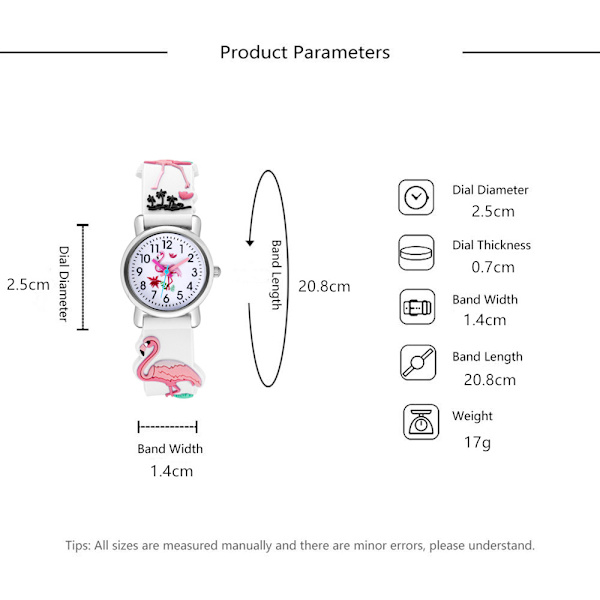 Product Parameters

2.5cm

Dial Diameter

12
1
2
3
4
5
6
7
8
9
10
11

Band Length

20.8cm

Band Width

1.4cm

Dial Diameter
2.5cm

Dial Thickness
0.7cm

Band Width
1.4cm

Band Length
20.8cm

Weight
17g

Tips: All sizes are measured manually and there are minor errors, please understand.